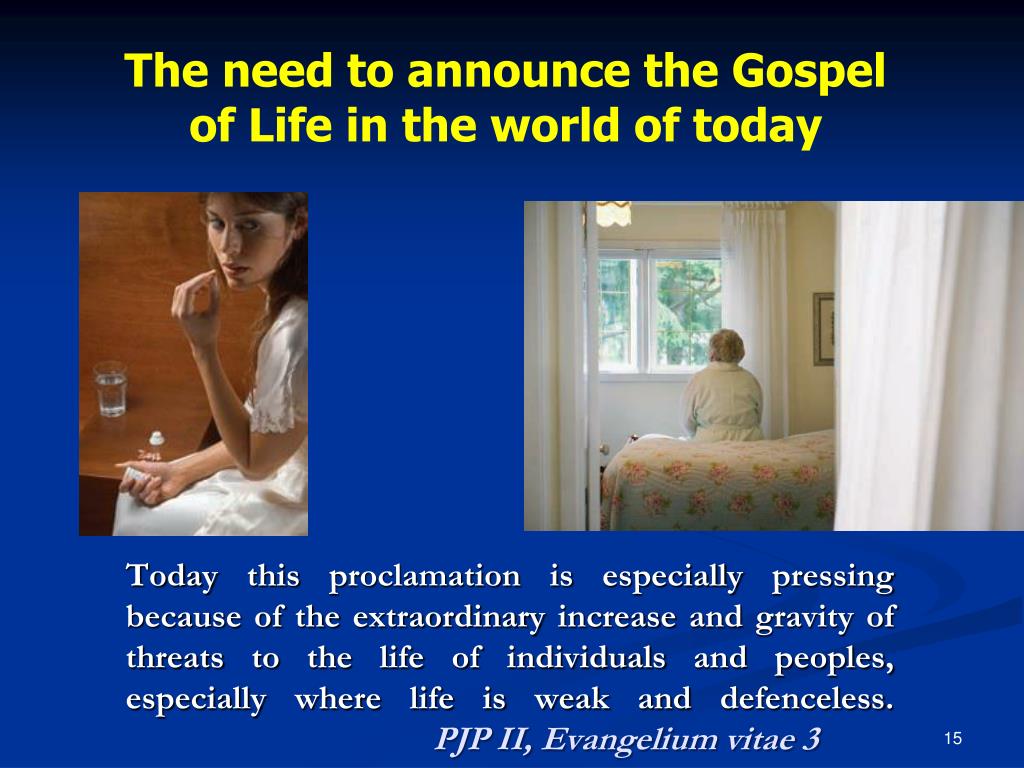 The need to announce the Gospel of Life in the world of today

Today this proclamation is especially pressing because of the extraordinary increase and gravity of threats to the life of individuals and peoples, especially where life is weak and defenceless.
PJP II, Evangelium vitae 3

15